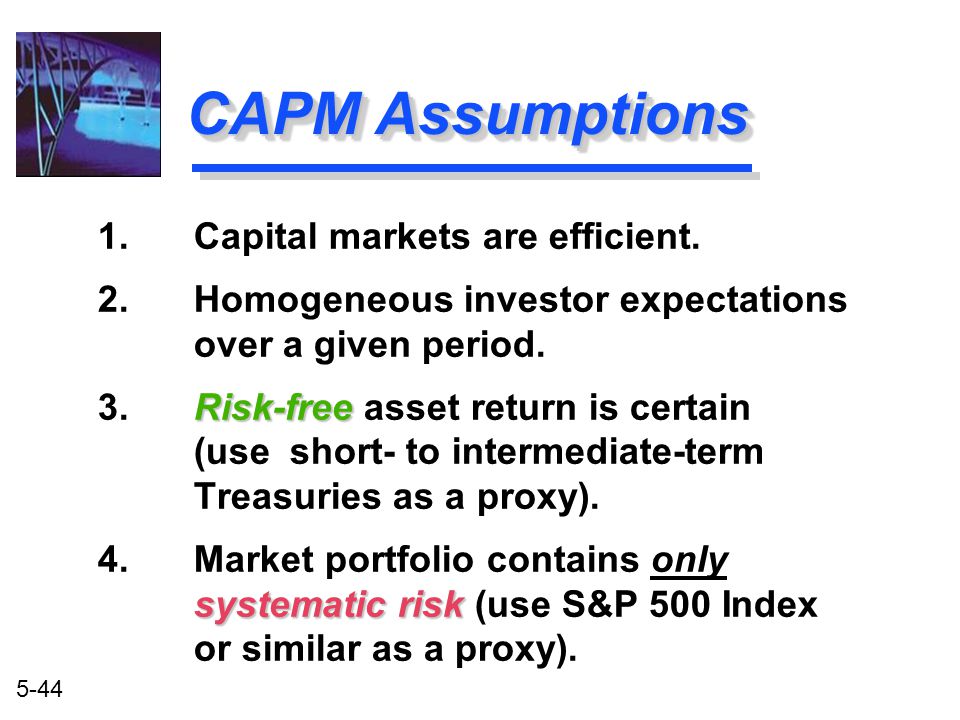 CAPM Assumptions

1. Capital markets are efficient.

2. Homogeneous investor expectations over a given period.

3. Risk-free asset return is certain (use short- to intermediate-term Treasuries as a proxy).

4. Market portfolio contains only systematic risk (use S&P 500 Index or similar as a proxy).

5-44